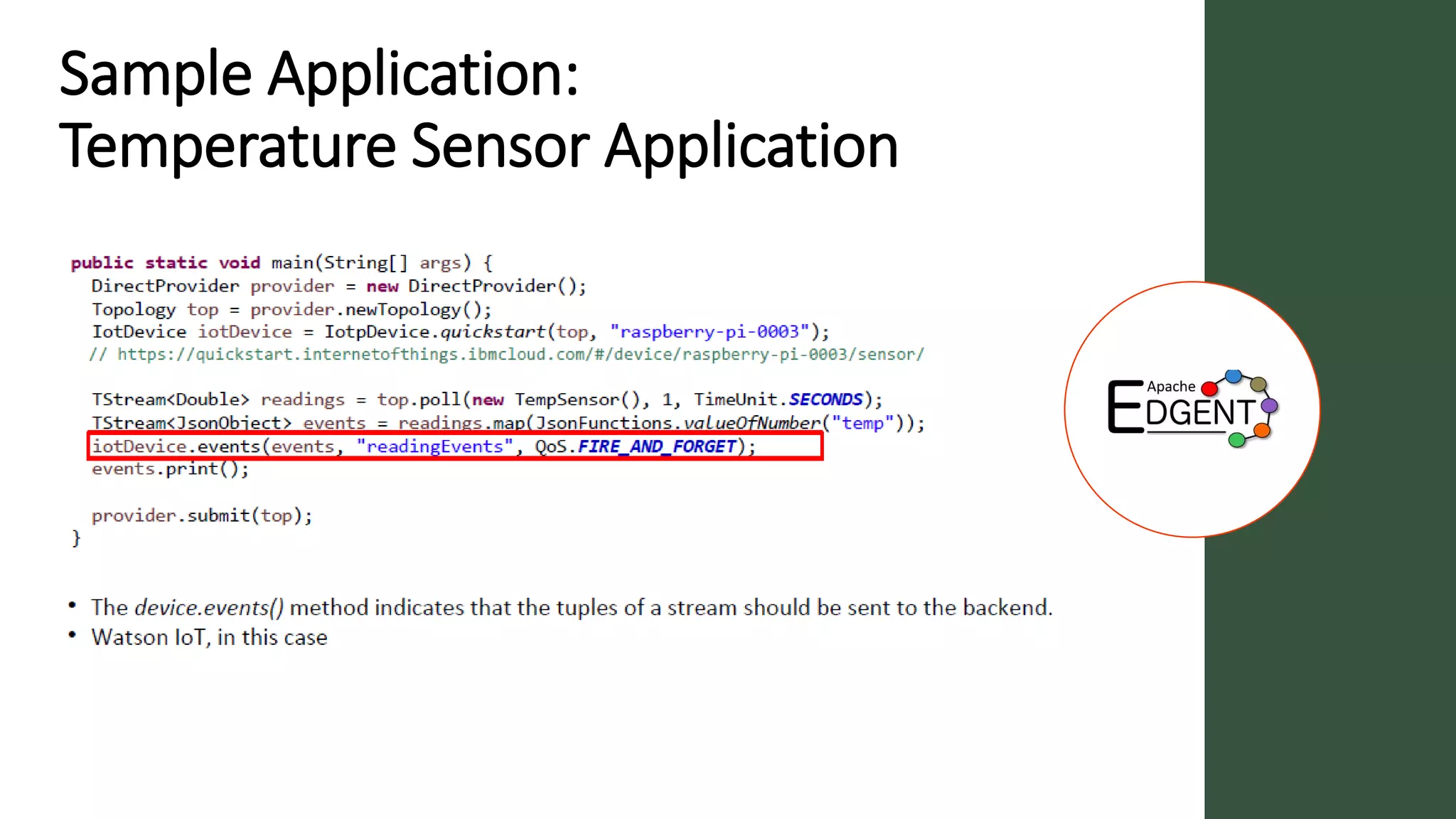 Sample Application:
Temperature Sensor Application

public static void main(String[] args) {
  DirectProvider provider = new DirectProvider();
  Topology top = provider.newTopology();
  IotDevice iotDevice = IotpDevice.quickstart(top, "raspberry-pi-0003");
  // https://quickstart.internetofthings.ibmcloud.com/#/device/raspberry-pi-0003/sensor/

  TStream<Double> readings = top.poll(new TempSensor(), 1, TimeUnit.SECONDS);
  TStream<JsonObject> events = readings.map(JsonFunctions.valueOfNumber("temp"));
  iotDevice.events(events, "readingEvents", QoS.FIRE_AND_FORGET);
  events.print();

  provider.submit(top);
}

Apache
EDGENT

• The device.events() method indicates that the tuples of a stream should be sent to the backend.
• Watson IoT, in this case